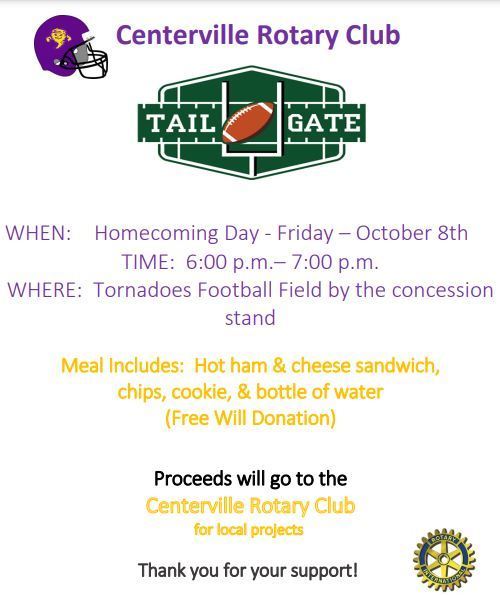 Centerville Rotary Club

TAIL GATE

WHEN: Homecoming Day - Friday – October 8th
TIME: 6:00 p.m.– 7:00 p.m.
WHERE: Tornadoes Football Field by the concession stand

Meal Includes: Hot ham & cheese sandwich, chips, cookie, & bottle of water
(Free Will Donation)

Proceeds will go to the
Centerville Rotary Club
for local projects

Thank you for your support!

ROTARY INTERNATIONAL